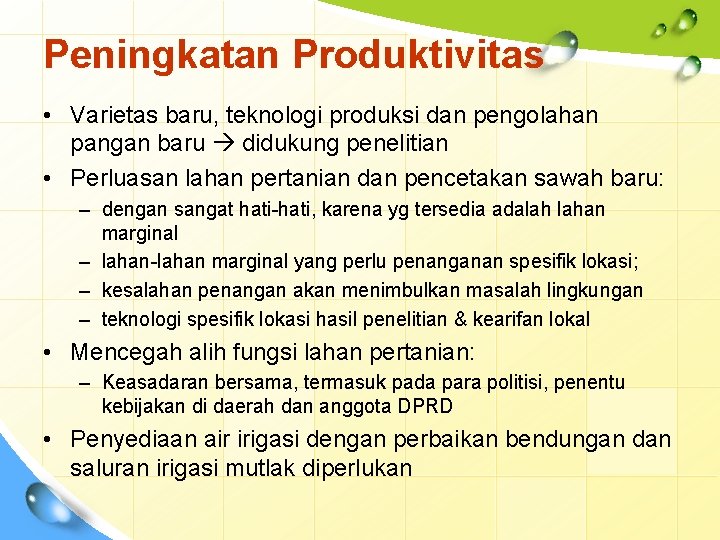 Peningkatan Produktivitas

• Varietas baru, teknologi produksi dan pengolahan pangan baru → didukung penelitian
• Perluasan lahan pertanian dan pencetakan sawah baru:
– dengan sangat hati-hati, karena yg tersedia adalah lahan marginal
– lahan-lahan marginal yang perlu penanganan spesifik lokasi;
– kesalahan penangan akan menimbulkan masalah lingkungan
– teknologi spesifik lokasi hasil penelitian & kearifan lokal
• Mencegah alih fungsi lahan pertanian:
– Keasadaran bersama, termasuk pada para politisi, penentu kebijakan di daerah dan anggota DPRD
• Penyediaan air irigasi dengan perbaikan bendungan dan saluran irigasi mutlak diperlukan